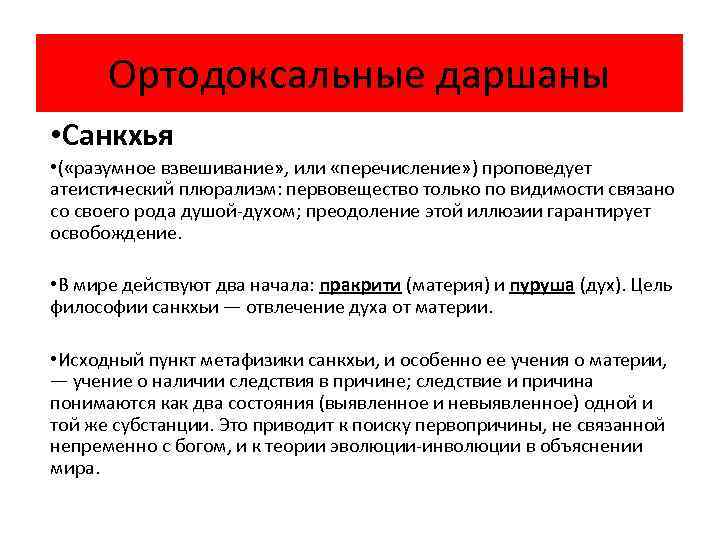 Ортодоксальные даршаны

•Санкхья

•(«разумное взвешивание», или «перечисление») проповедует атеистический плюрализм: первовещество только по видимости связано со своего рода душой-духом; преодоление этой иллюзии гарантирует освобождение.

•В мире действуют два начала: пракрити (материя) и пуруша (дух). Цель философии санкхьи — отвлечение духа от материи.

•Исходный пункт метафизики санкхьи, и особенно ее учения о материи, — учение о наличии следствия в причине; следствие и причина понимаются как два состояния (выявленное и невыявленное) одной и той же субстанции. Это приводит к поиску первопричины, не связанной непременно с богом, и к теории эволюции-инволюции в объяснении мира.